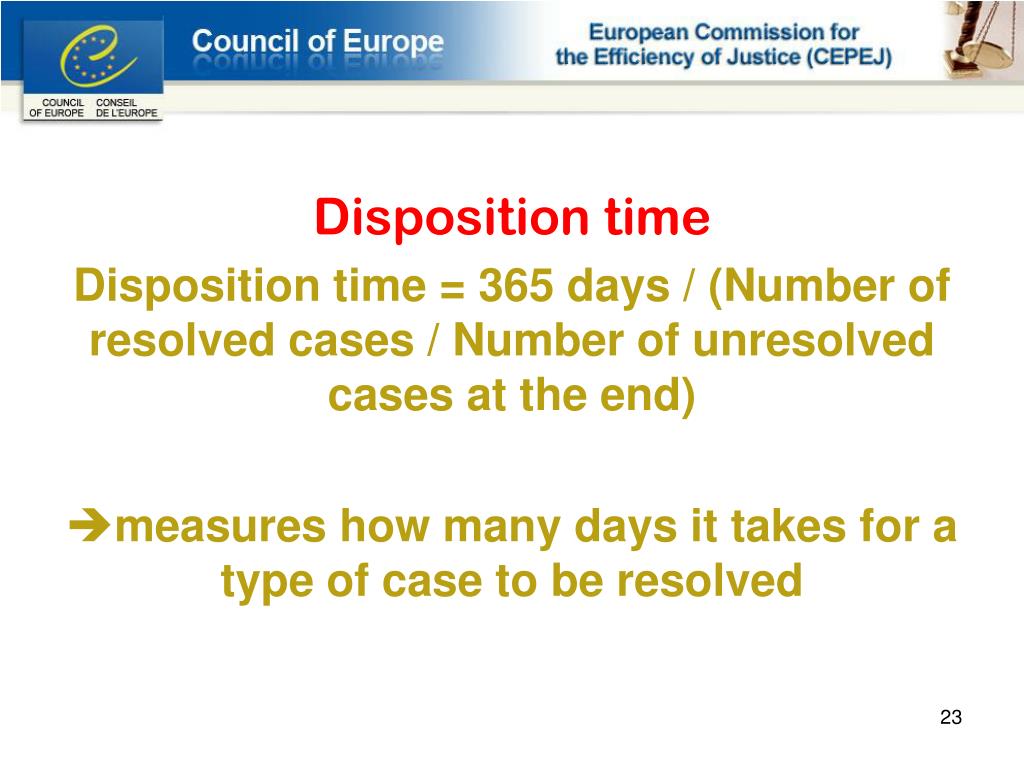 COUNCIL OF EUROPE CONSEIL DE L'EUROPE

Council of Europe

European Commission for the Efficiency of Justice (CEPEJ)

Disposition time

Disposition time = 365 days / (Number of resolved cases / Number of unresolved cases at the end)

➔measures how many days it takes for a type of case to be resolved

23